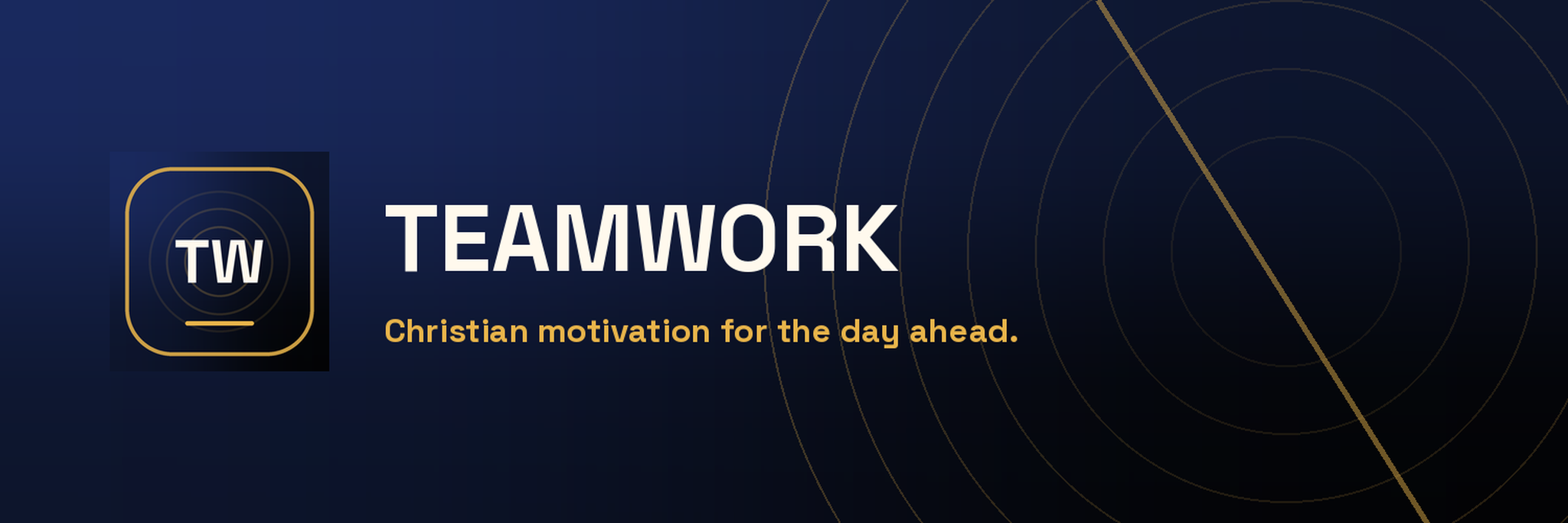 TW

TEAMWORK

Christian motivation for the day ahead.